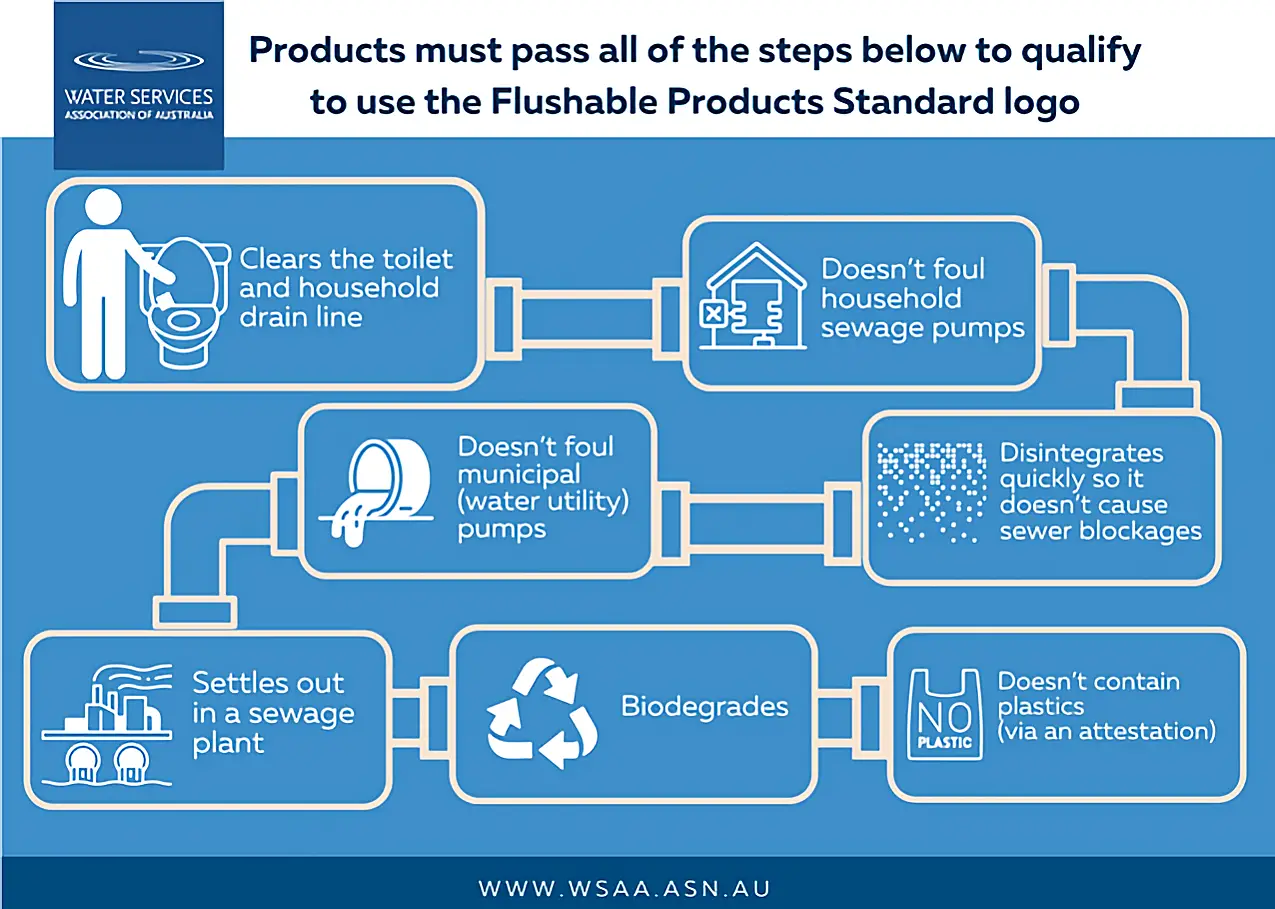 WATER SERVICES
ASSOCIATION OF AUSTRALIA

Products must pass all of the steps below to qualify to use the Flushable Products Standard logo

Clears the toilet and household drain line

Doesn't foul household sewage pumps

Disintegrates quickly so it doesn't cause sewer blockages

Doesn't foul municipal (water utility) pumps

Settles out in a sewage plant

Biodegrades

NO PLASTIC

Doesn't contain plastics (via an attestation)

WWW.WSAA.ASN.AU